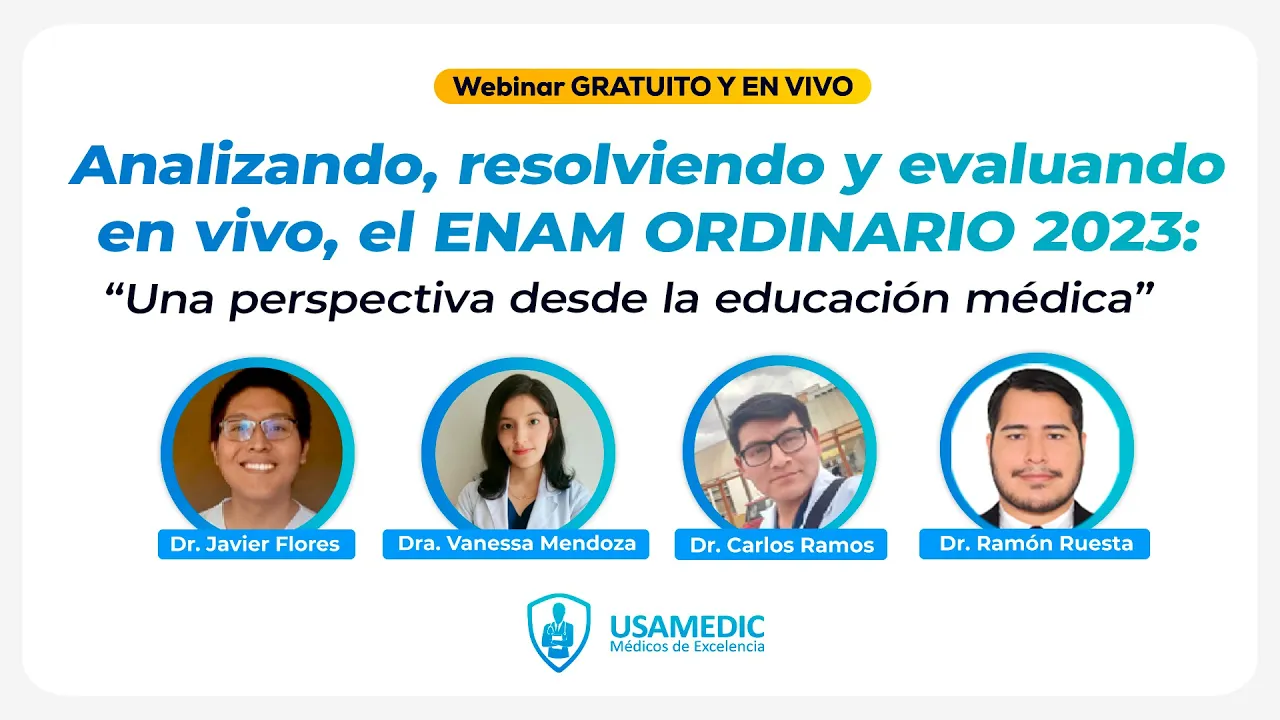 Webinar GRATUITO Y EN VIVO

Analizando, resolviendo y evaluando en vivo, el ENAM ORDINARIO 2023:
“Una perspectiva desde la educación médica”

Dr. Javier Flores
Dra. Vanessa Mendoza
Dr. Carlos Ramos
Dr. Ramón Ruesta

USAMEDIC
Médicos de Excelencia